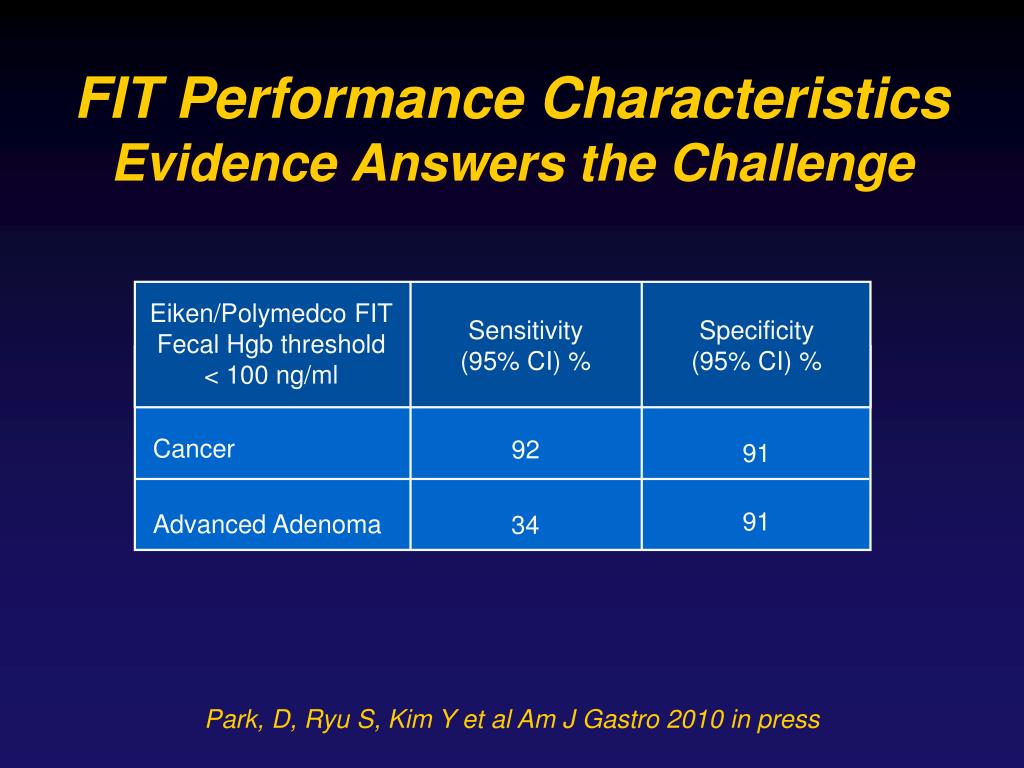 FIT Performance Characteristics
Evidence Answers the Challenge

| Eiken/Polymedco FIT Fecal Hgb threshold < 100 ng/ml | Sensitivity (95% CI) % | Specificity (95% CI) % |
|---|---|---|
| Cancer | 92 | 91 |
| Advanced Adenoma | 34 | 91 |

Park, D, Ryu S, Kim Y et al Am J Gastro 2010 in press